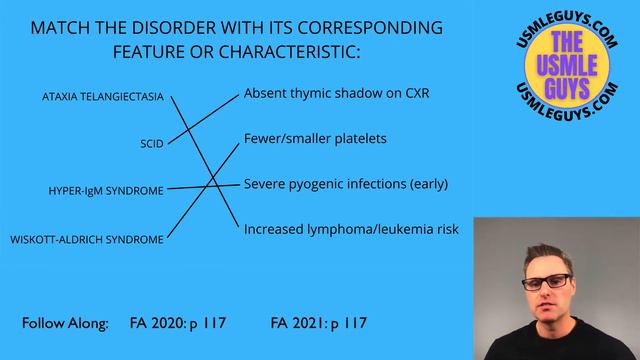 MATCH THE DISORDER WITH ITS CORRESPONDING FEATURE OR CHARACTERISTIC:

USMLEGUYS.COM
THE USMLE GUYS
USMLEGUYS.COM

ATAXIA TELANGIECTASIA

SCID

HYPER-IgM SYNDROME

WISKOTT-ALDRICH SYNDROME

Absent thymic shadow on CXR

Fewer/smaller platelets

Severe pyogenic infections (early)

Increased lymphoma/leukemia risk

Follow Along: FA 2020: p 117 FA 2021: p 117